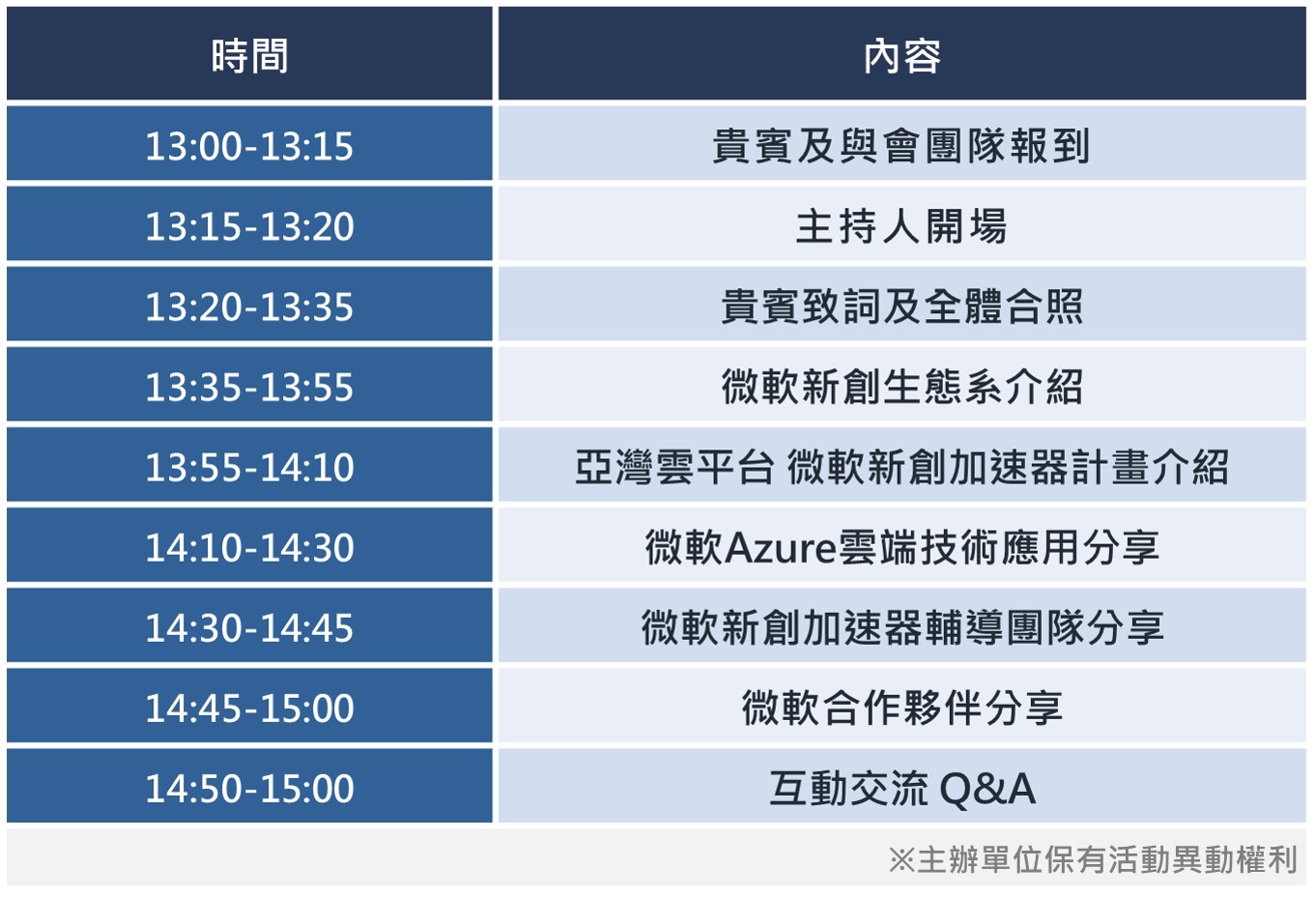 | 時間 | 內容 |
|---|---|
| 13:00-13:15 | 貴賓及與會團隊報到 |
| 13:15-13:20 | 主持人開場 |
| 13:20-13:35 | 貴賓致詞及全體合照 |
| 13:35-13:55 | 微軟新創生態系介紹 |
| 13:55-14:10 | 亞灣雲平台 微軟新創加速器計畫介紹 |
| 14:10-14:30 | 微軟Azure雲端技術應用分享 |
| 14:30-14:45 | 微軟新創加速器輔導團隊分享 |
| 14:45-15:00 | 微軟合作夥伴分享 |
| 14:50-15:00 | 互動交流 Q&A |

※主辦單位保有活動異動權利